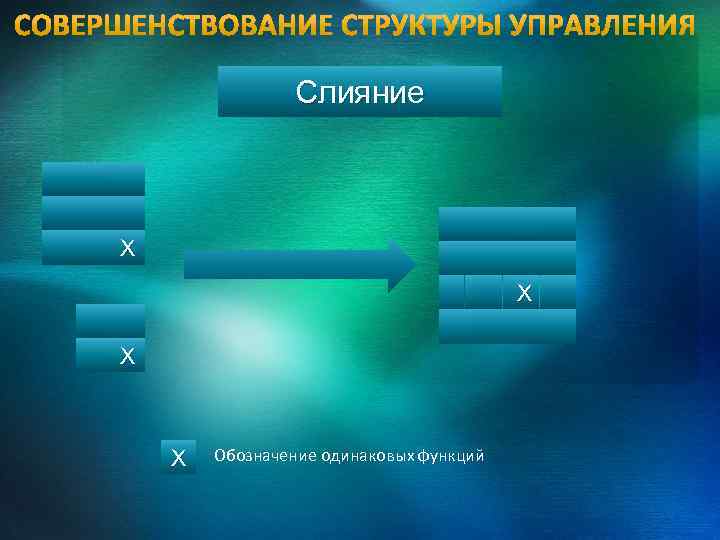 СОВЕРШЕНСТВОВАНИЕ СТРУКТУРЫ УПРАВЛЕНИЯ

Слияние

X

X

X

X Обозначение одинаковых функций